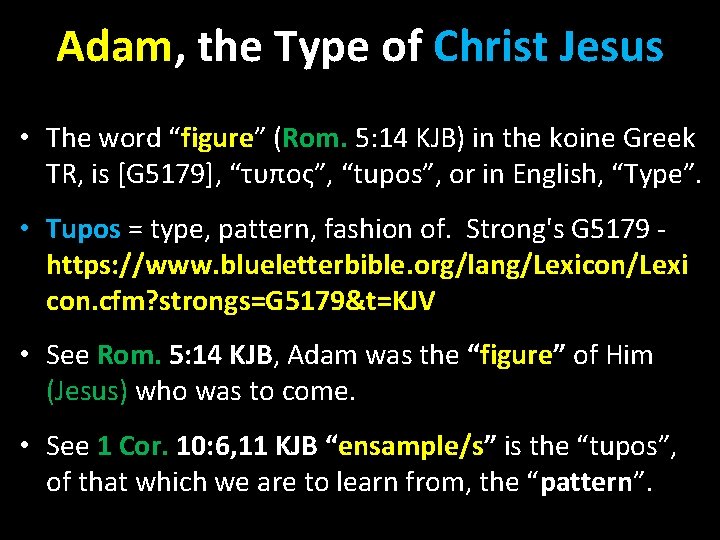 Adam, the Type of Christ Jesus

• The word “figure” (Rom. 5:14 KJB) in the koine Greek TR, is [G5179], “τυπος”, “tupos”, or in English, “Type”.

• Tupos = type, pattern, fashion of. Strong's G5179 - https://www.blueletterbible.org/lang/Lexicon/Lexicon.cfm?strongs=G5179&t=KJV

• See Rom. 5:14 KJB, Adam was the “figure” of Him (Jesus) who was to come.

• See 1 Cor. 10:6,11 KJB “ensample/s” is the “tupos”, of that which we are to learn from, the “pattern”.